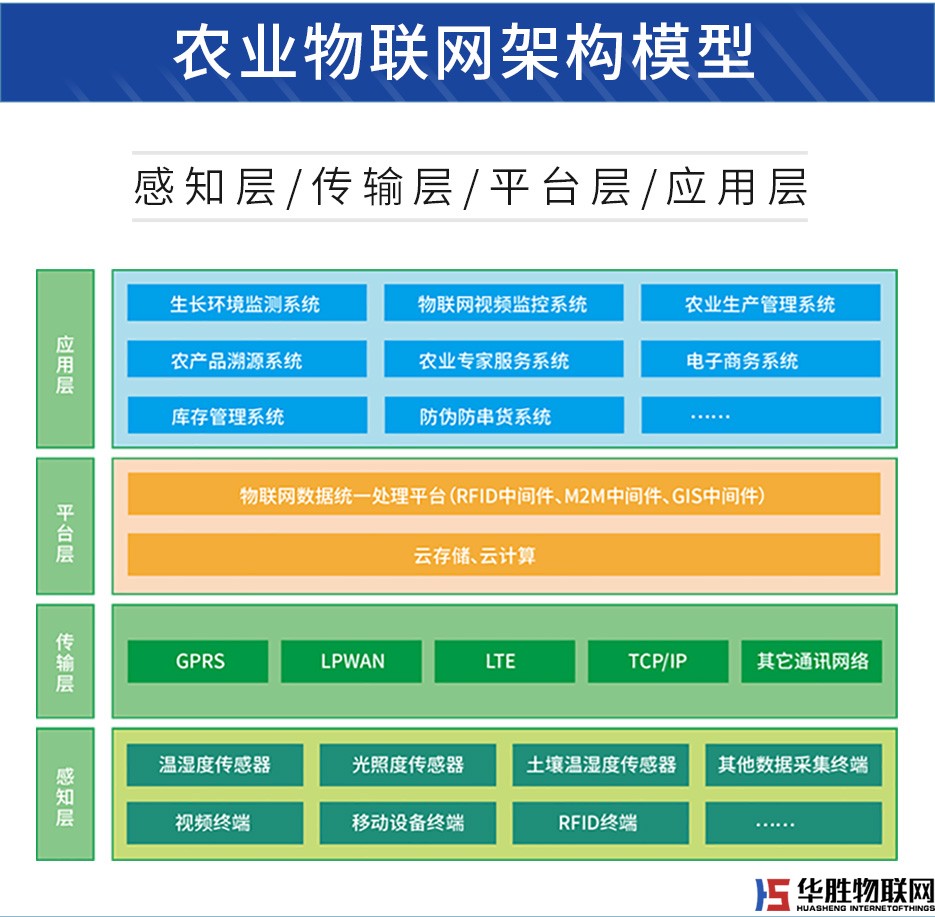 农业物联网架构模型

感知层/传输层/平台层/应用层

应用层

生长环境监测系统
物联网视频监控系统
农业生产管理系统
农产品溯源系统
农业专家服务系统
电子商务系统
库存管理系统
防伪防串货系统
……

平台层

物联网数据统一处理平台(RFID中间件、M2M中间件、GIS中间件)
云存储、云计算

传输层

GPRS
LPWAN
LTE
TCP/IP
其它通讯网络

感知层

温湿度传感器
光照度传感器
土壤温湿度传感器
其他数据采集终端
视频终端
移动设备终端
RFID终端
……

华胜物联网
HUASHENG INTERNETOFTHINGS